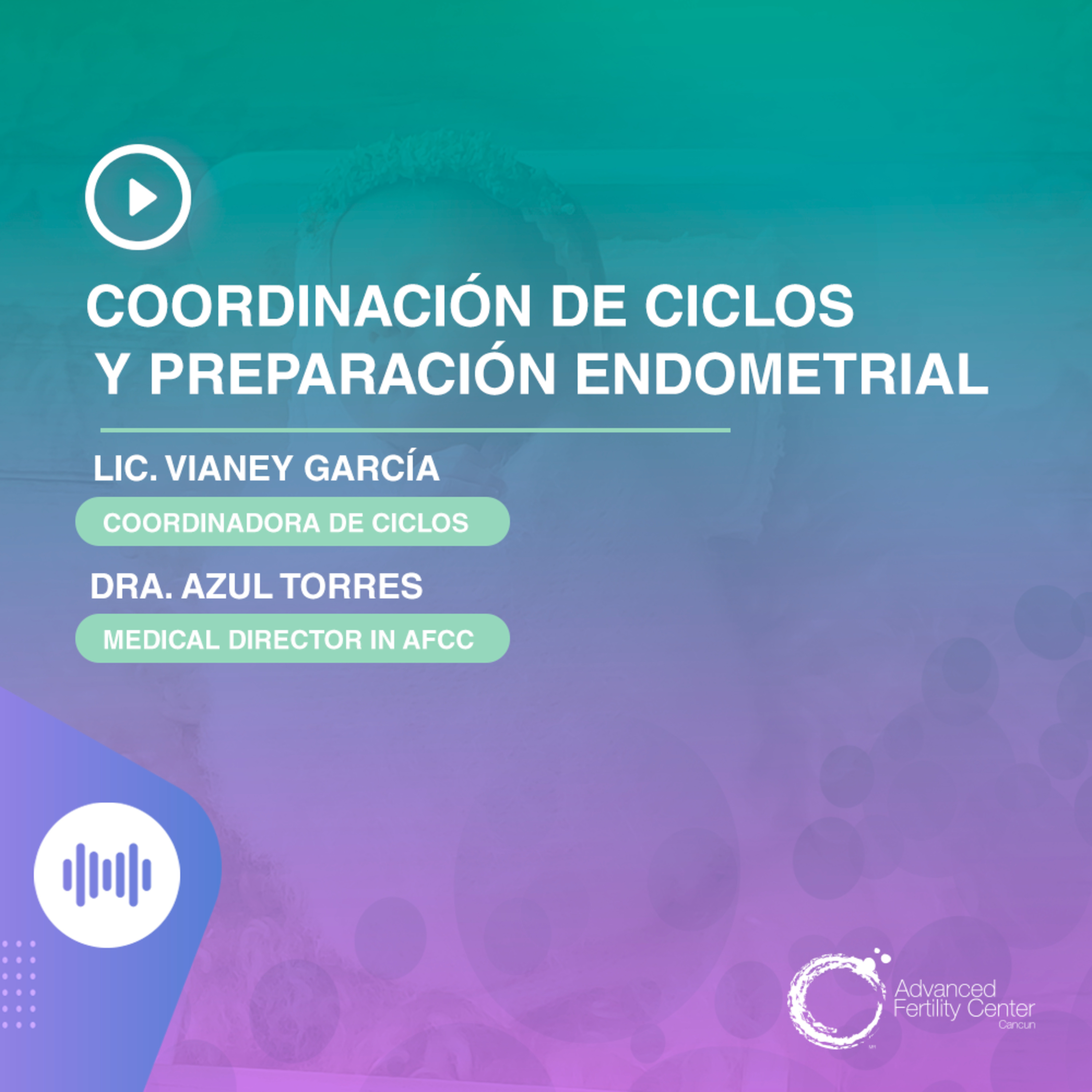 COORDINACIÓN DE CICLOS Y PREPARACIÓN ENDOMETRIAL

LIC. VIANEY GARCÍA

COORDINADORA DE CICLOS

DRA. AZUL TORRES

MEDICAL DIRECTOR IN AFCC

Advanced Fertility Center Cancun